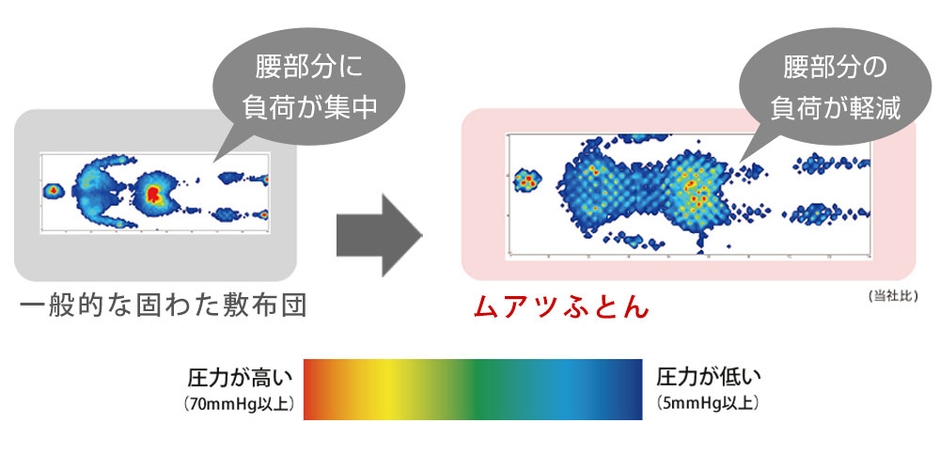 腰部分に
負荷が集中

腰部分の
負荷が軽減

一般的な固わた敷布団

ムアツふとん

(当社比)

圧力が高い
(70mmHg以上)

圧力が低い
(5mmHg以上)